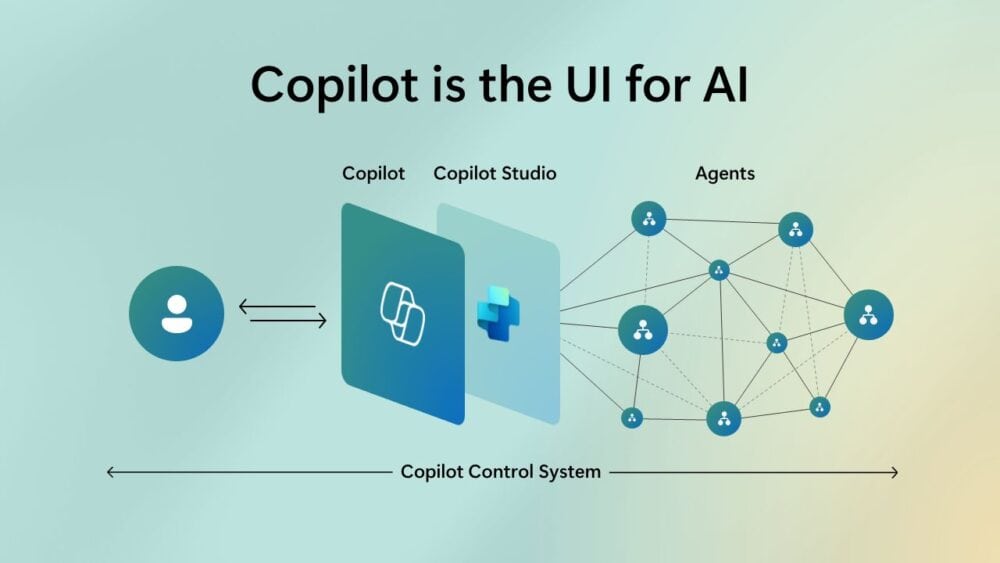 Copilot is the UI for AI

Copilot

Copilot Studio

Agents

Copilot Control System